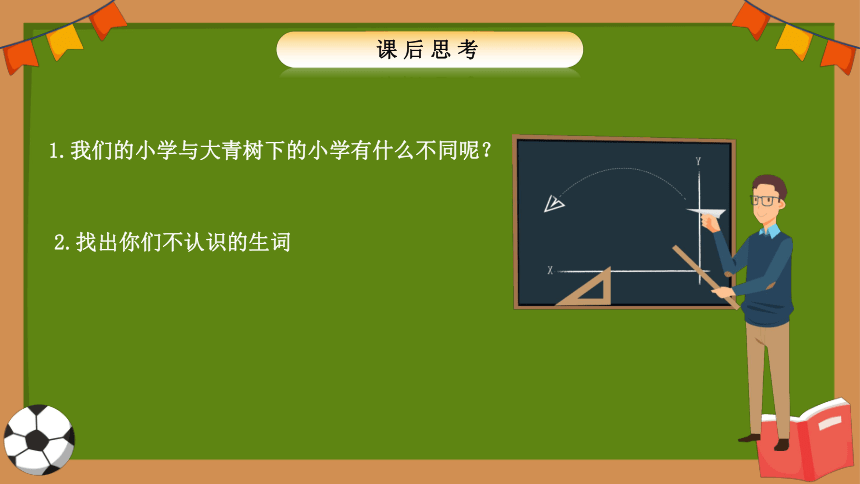 课后思考

1. 我们的小学与大青树下的小学有什么不同呢？

2. 找出你们不认识的生词

Y

X